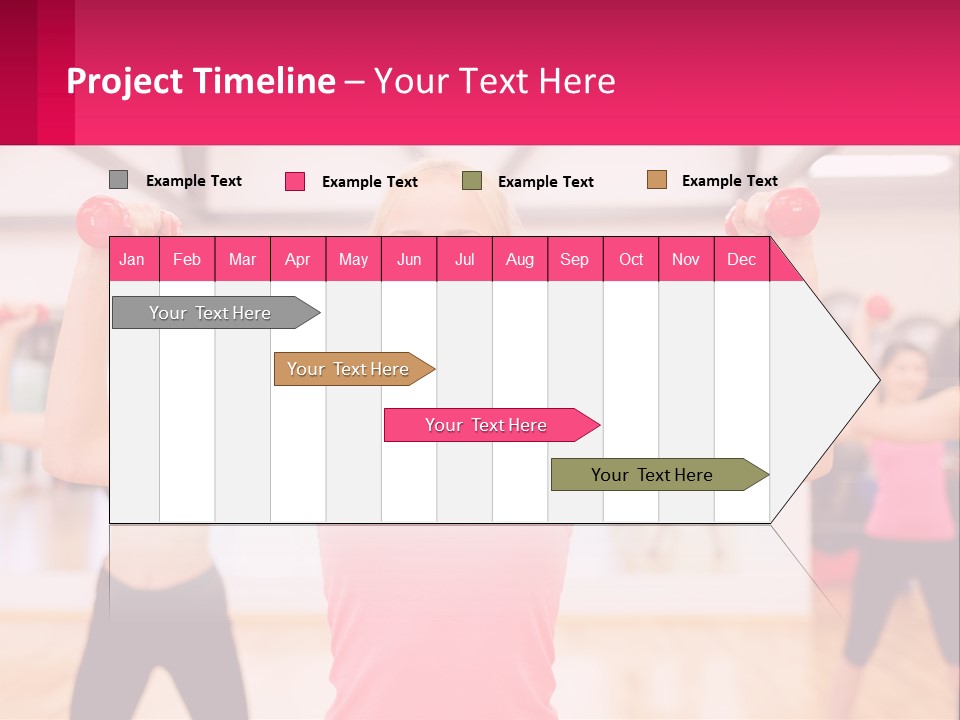 Project Timeline – Your Text Here

Example Text Example Text Example Text Example Text

Jan Feb Mar Apr May Jun Jul Aug Sep Oct Nov Dec

Your Text Here

Your Text Here

Your Text Here

Your Text Here